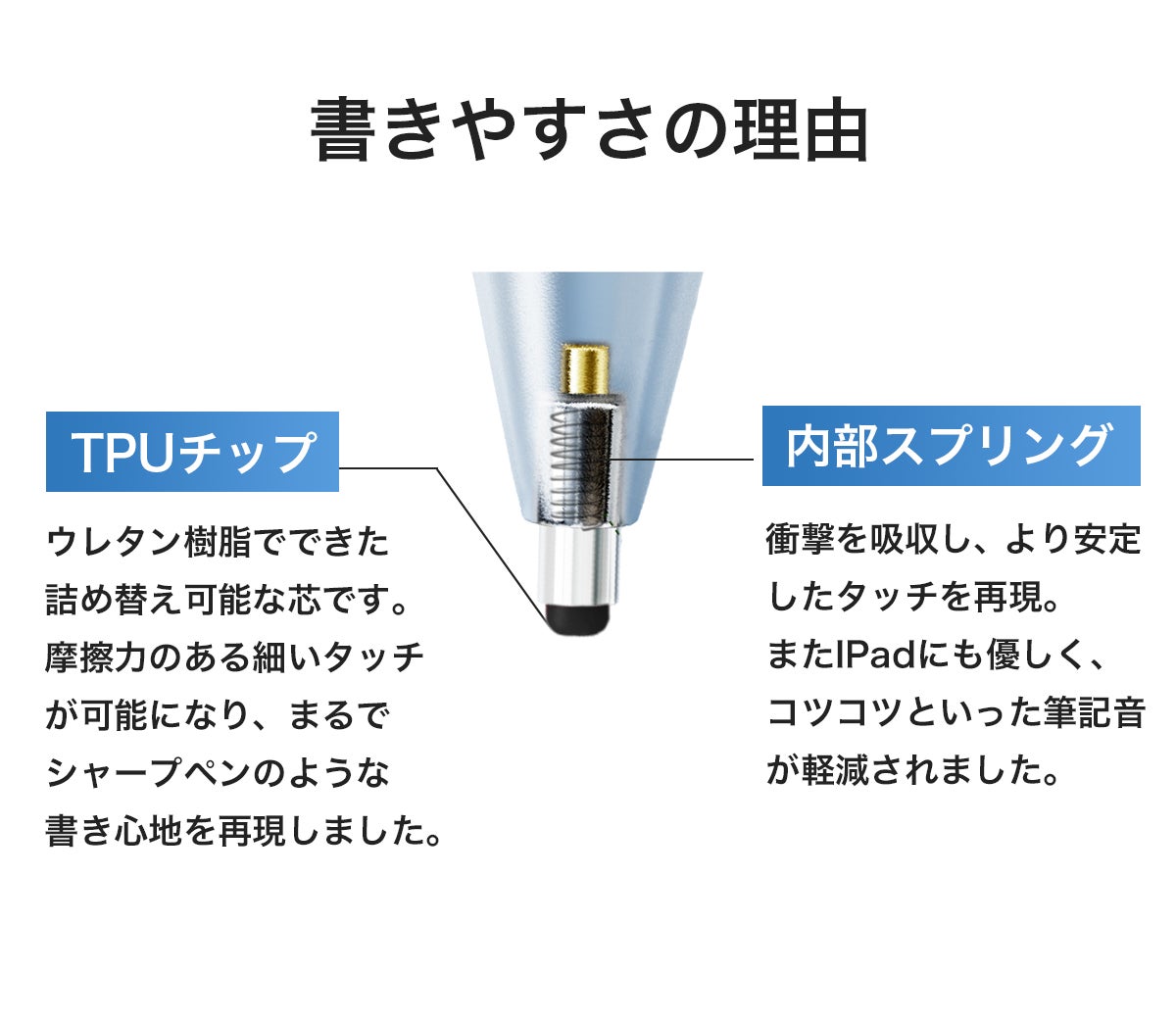 書きやすさの理由

TPUチップ

ウレタン樹脂でできた詰め替え可能な芯です。摩擦力のある細いタッチが可能になり、まるでシャープペンのような書き心地を再現しました。

内部スプリング

衝撃を吸収し、より安定したタッチを再現。またIPadにも優しく、コツコツといった筆記音が軽減されました。